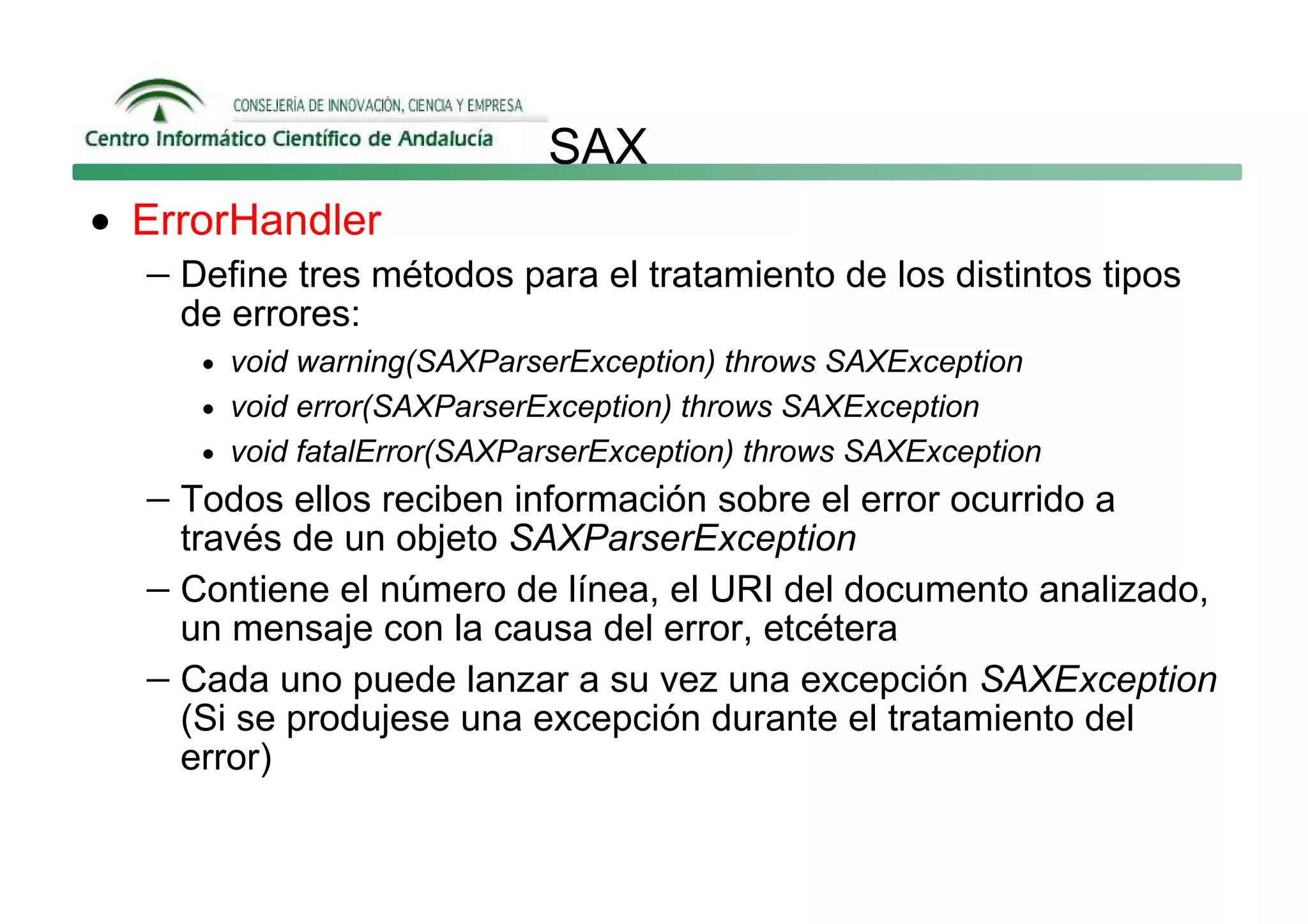 CONSEJERÍA DE INNOVACIÓN, CIENCIA Y EMPRESA
Centro Informático Científico de Andalucía

SAX

• ErrorHandler
– Define tres métodos para el tratamiento de los distintos tipos de errores:
• void warning(SAXParserException) throws SAXException
• void error(SAXParserException) throws SAXException
• void fatalError(SAXParserException) throws SAXException
– Todos ellos reciben información sobre el error ocurrido a través de un objeto SAXParserException
– Contiene el número de línea, el URI del documento analizado, un mensaje con la causa del error, etcétera
– Cada uno puede lanzar a su vez una excepción SAXException (Si se produjese una excepción durante el tratamiento del error)